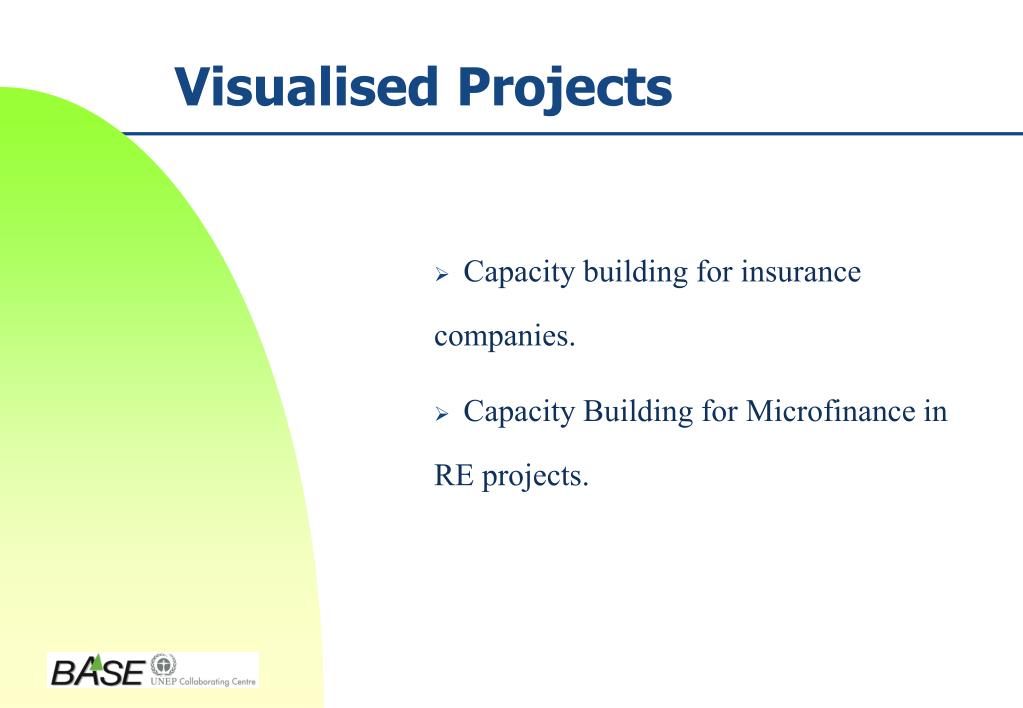 Visualised Projects

➢ Capacity building for insurance companies.

➢ Capacity Building for Microfinance in RE projects.

BASE UNEP Collaborating Centre